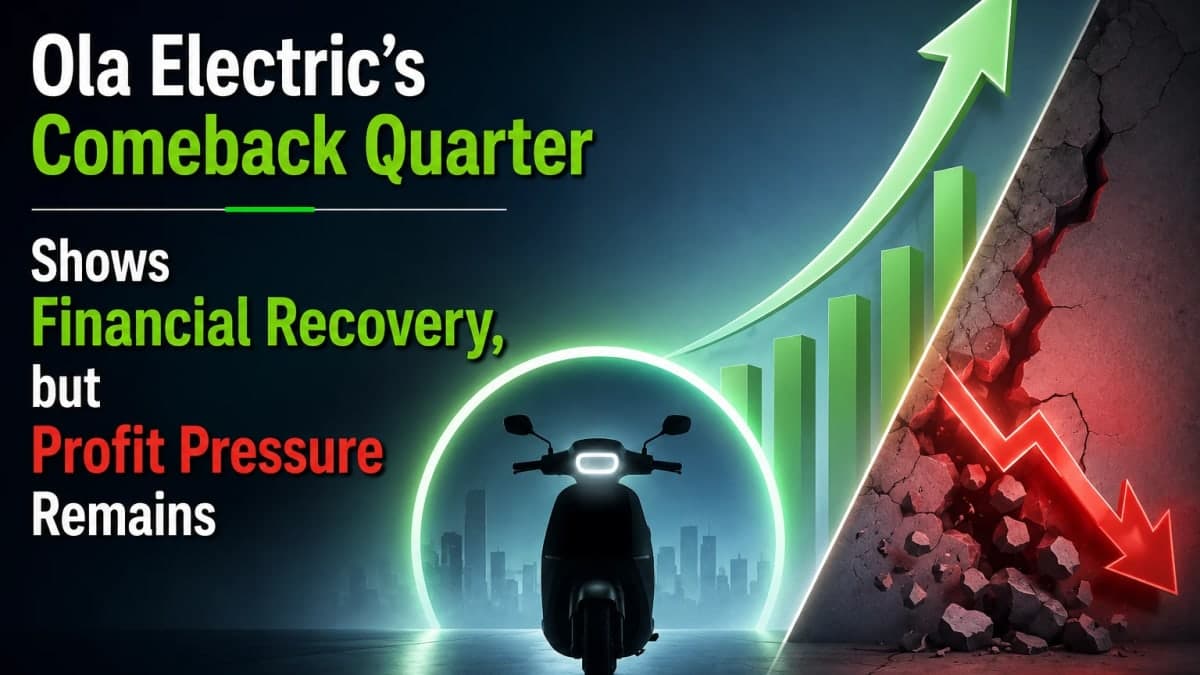 Ola Electric's Comeback Quarter

Shows Financial Recovery, but Profit Pressure Remains